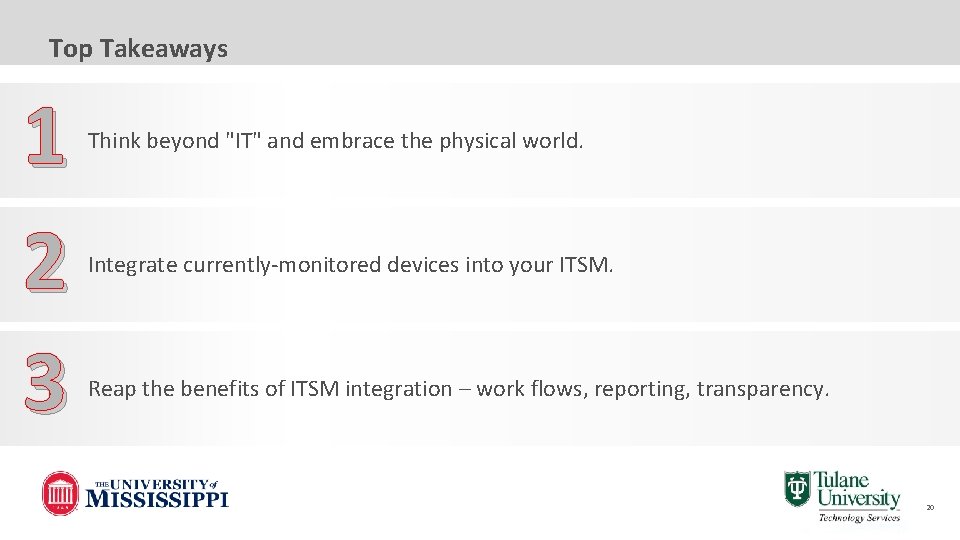 Top Takeaways

1 Think beyond "IT" and embrace the physical world.

2 Integrate currently-monitored devices into your ITSM.

3 Reap the benefits of ITSM integration – work flows, reporting, transparency.

THE UNIVERSITY of MISSISSIPPI

Tulane University Technology Services

20